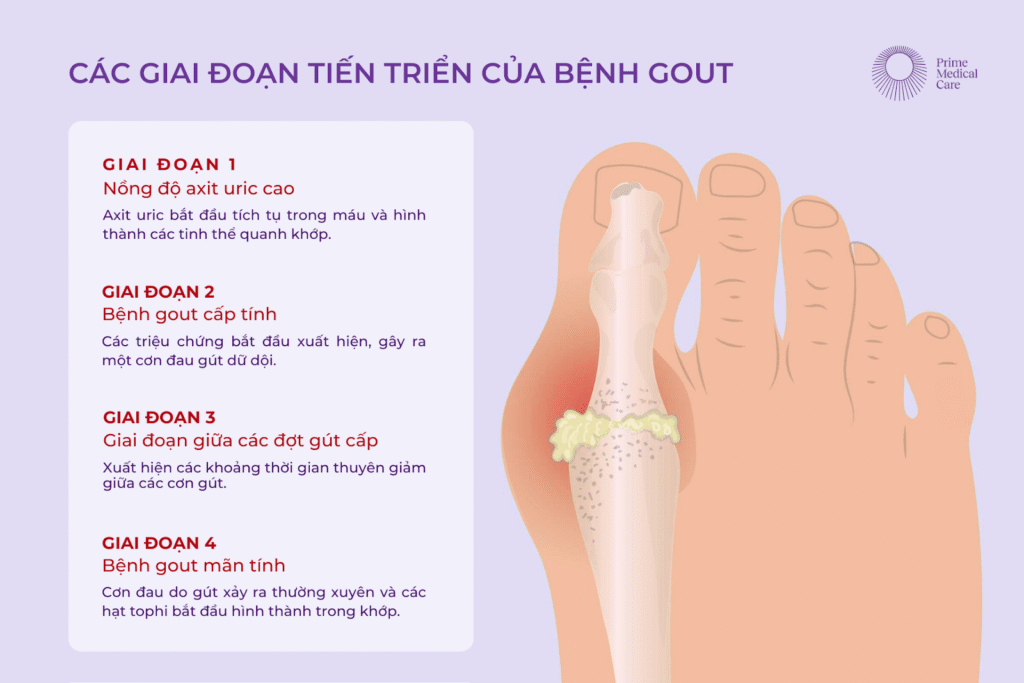 CÁC GIAI ĐOẠN TIẾN TRIỂN CỦA BỆNH GOUT

Prime Medical Care

GIAI ĐOẠN 1
Nồng độ axit uric cao
Axit uric bắt đầu tích tụ trong máu và hình thành các tinh thể quanh khớp.

GIAI ĐOẠN 2
Bệnh gout cấp tính
Các triệu chứng bắt đầu xuất hiện, gây ra một cơn đau gút dữ dội.

GIAI ĐOẠN 3
Giai đoạn giữa các đợt gút cấp
Xuất hiện các khoảng thời gian thuyên giảm giữa các cơn gút.

GIAI ĐOẠN 4
Bệnh gout mãn tính
Cơn đau do gút xảy ra thường xuyên và các hạt tophi bắt đầu hình thành trong khớp.